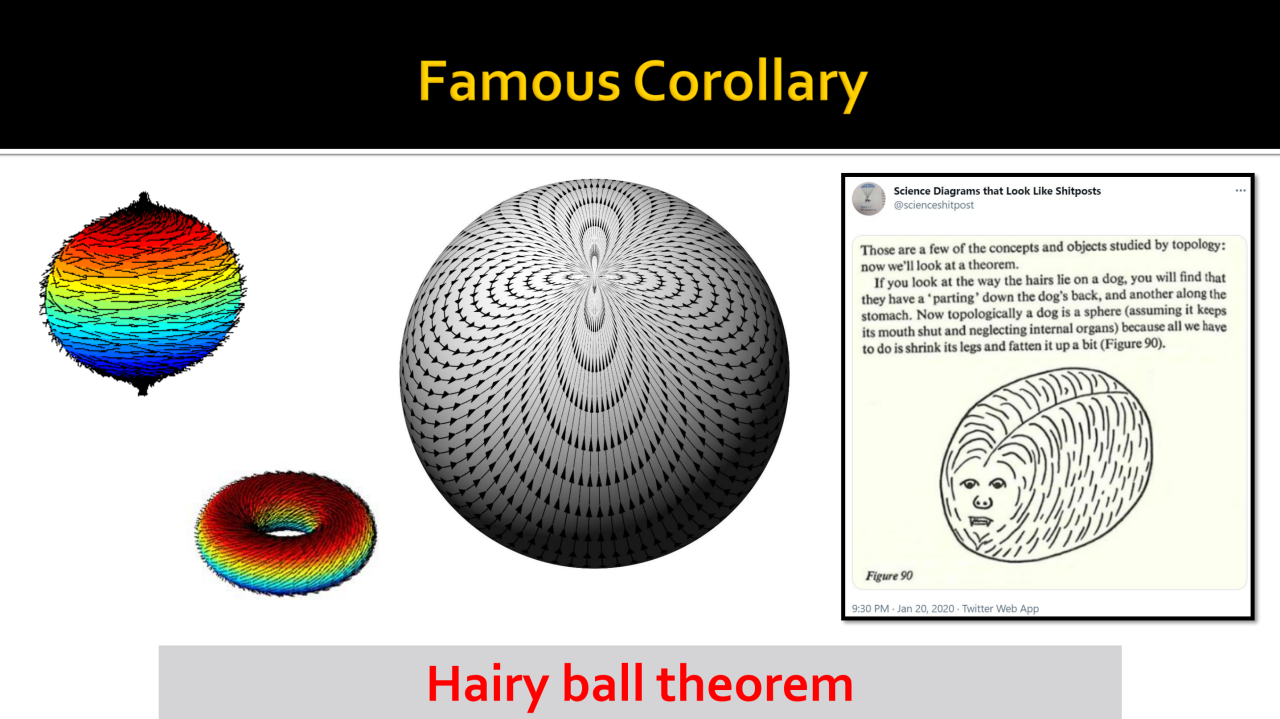 Famous Corollary

Science Diagrams that Look Like Shitposts
@scienceshitpost

Those are a few of the concepts and objects studied by topology: now we'll look at a theorem.

If you look at the way the hairs lie on a dog, you will find that they have a 'parting' down the dog's back, and another along the stomach. Now topologically a dog is a sphere (assuming it keeps its mouth shut and neglecting internal organs) because all we have to do is shrink its legs and fatten it up a bit (Figure 90).

Figure 90

9:30 PM · Jan 20, 2020 · Twitter Web App

Hairy ball theorem